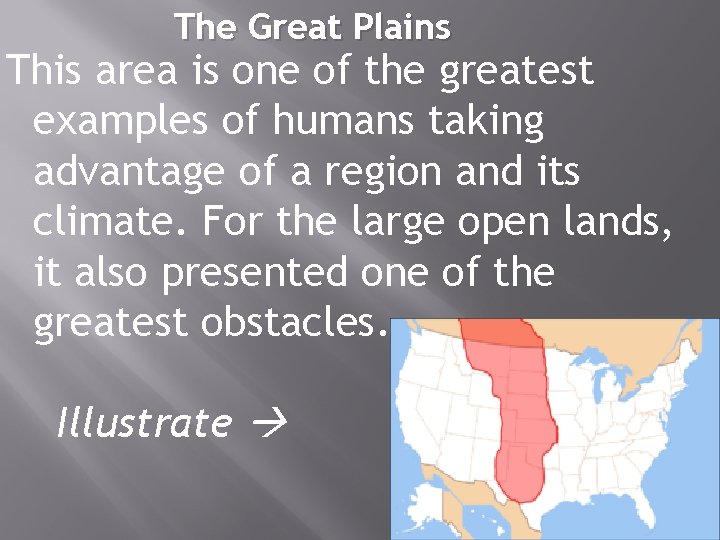 The Great Plains

This area is one of the greatest examples of humans taking advantage of a region and its climate. For the large open lands, it also presented one of the greatest obstacles.

Illustrate →